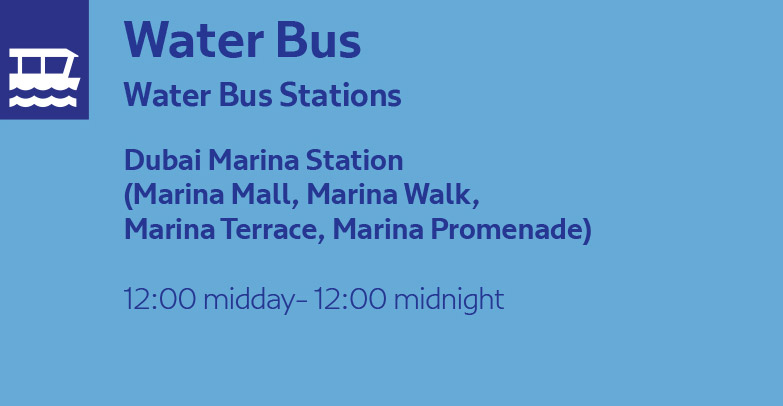 Water Bus

Water Bus Stations

Dubai Marina Station
(Marina Mall, Marina Walk,
Marina Terrace, Marina Promenade)

12:00 midday- 12:00 midnight